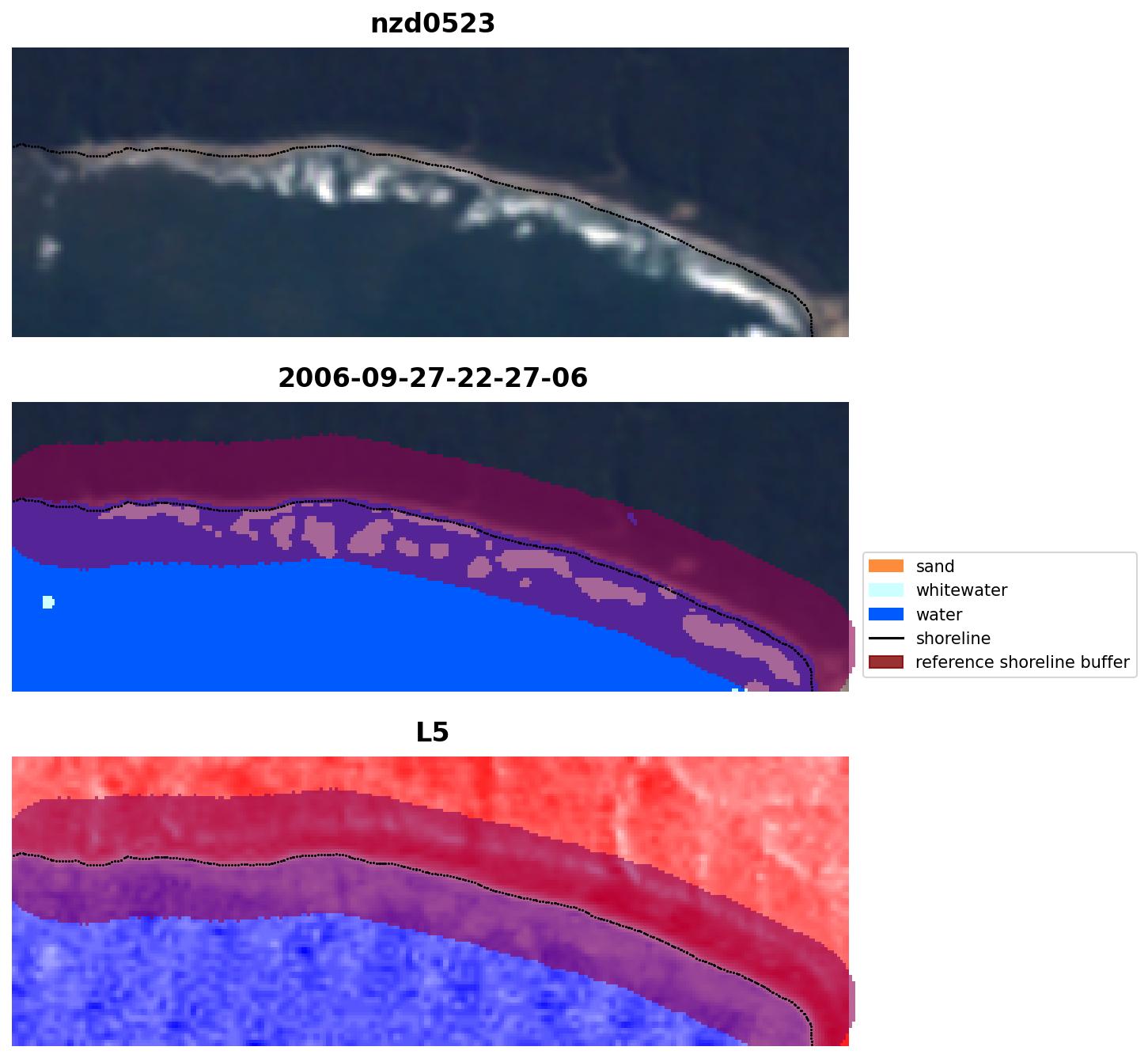 nzd0523

2006-09-27-22-27-06

sand
whitewater
water
shoreline
reference shoreline buffer

L5